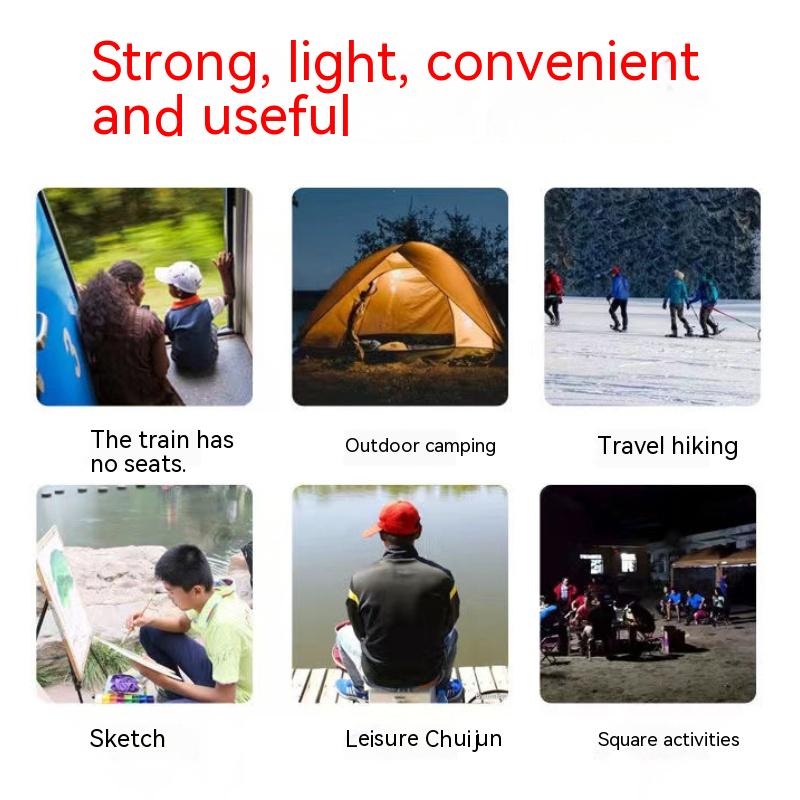 Strong, light, convenient and useful

The train has no seats.

Outdoor camping

Travel hiking

Sketch

Leisure Chuijun

Square activities